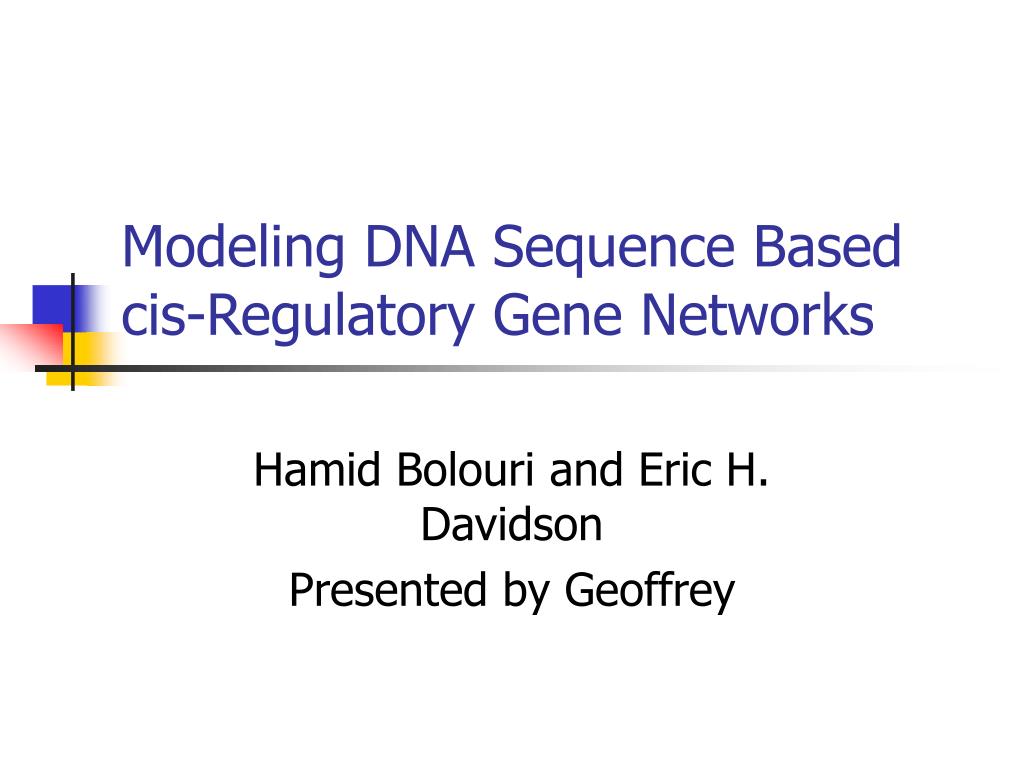 Modeling DNA Sequence Based cis-Regulatory Gene Networks

Hamid Bolouri and Eric H. Davidson

Presented by Geoffrey